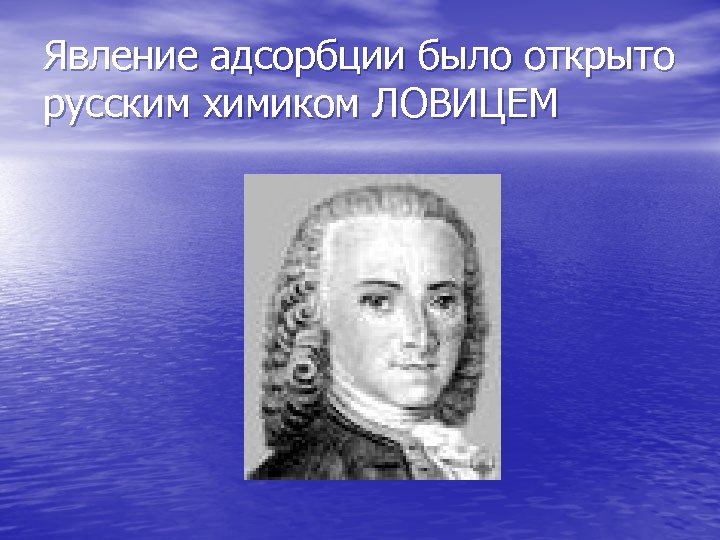 Явление адсорбции было открыто русским химиком ЛОВИЦЕМ